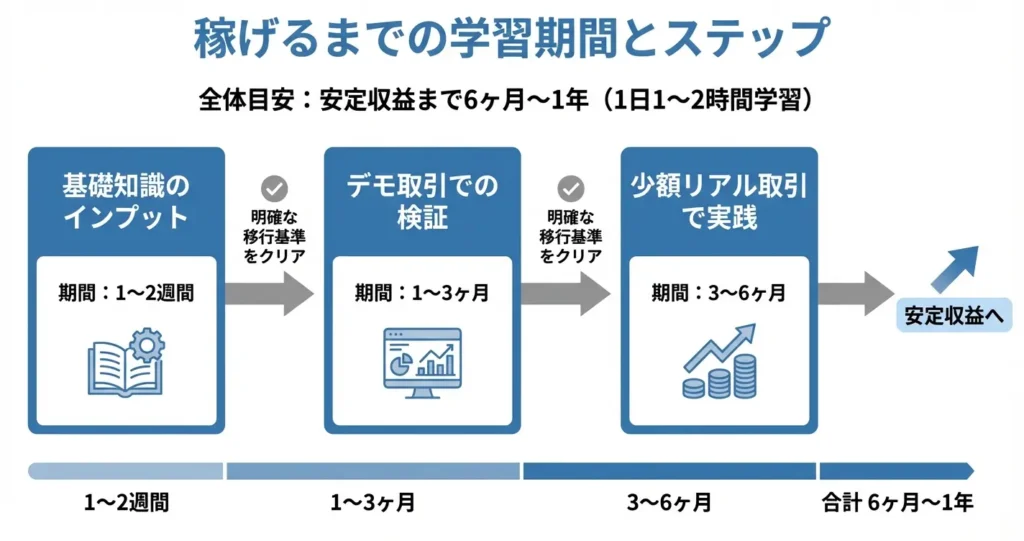 稼げるまでの学習期間とステップ

全体目安：安定収益まで6ヶ月〜1年（1日1〜2時間学習）

基礎知識のインプット

期間：1〜2週間

明確な移行基準をクリア

デモ取引での検証

期間：1〜3ヶ月

明確な移行基準をクリア

少額リアル取引で実践

期間：3〜6ヶ月

安定収益へ

1〜2週間

1〜3ヶ月

3〜6ヶ月

合計 6ヶ月〜1年